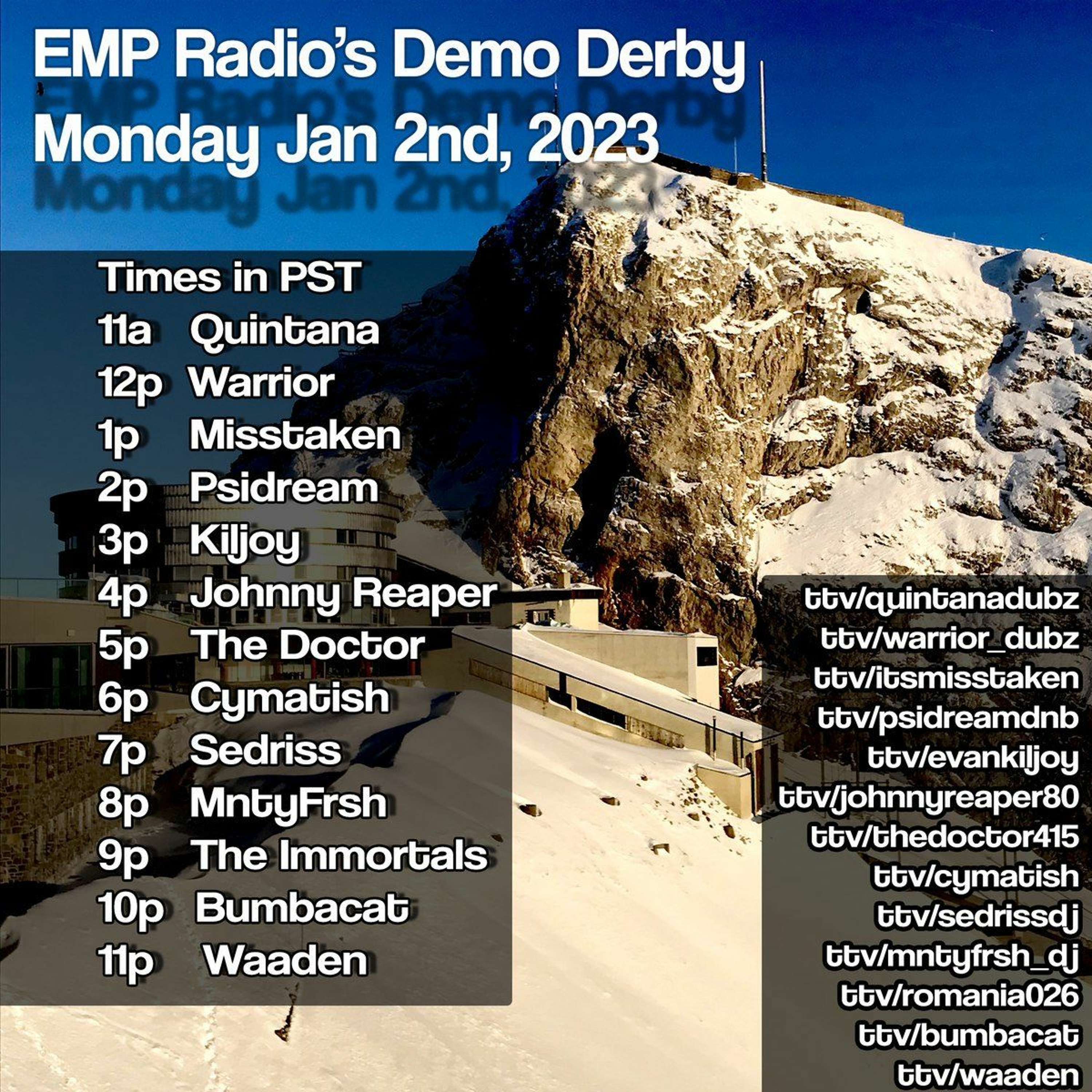 EMP Radio's Demo Derby
Monday Jan 2nd, 2023

Times in PST
11a Quintana
12p Warrior
1p Misstaken
2p Psidream
3p Kiljoy
4p Johnny Reaper
5p The Doctor
6p Cymatish
7p Sedriss
8p MntyFrsh
9p The Immortals
10p Bumbacat
11p Waaden

ttv/quintanadubz
ttv/warrior_dubz
ttv/itsmisstaken
ttv/psidreamdnb
ttv/evankiljoy
ttv/johnnyreaper80
ttv/thedoctor415
ttv/cymatish
ttv/sedrissdj
ttv/mntyfrsh_dj
ttv/romania026
ttv/bumbacat
ttv/waaden